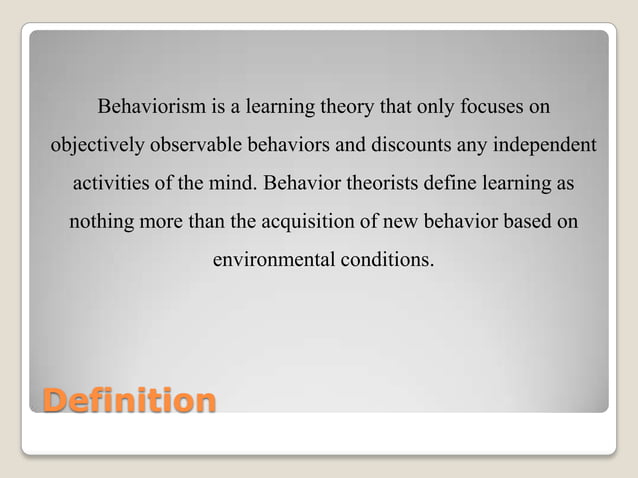 Behaviorism is a learning theory that only focuses on objectively observable behaviors and discounts any independent activities of the mind. Behavior theorists define learning as nothing more than the acquisition of new behavior based on environmental conditions.

Definition